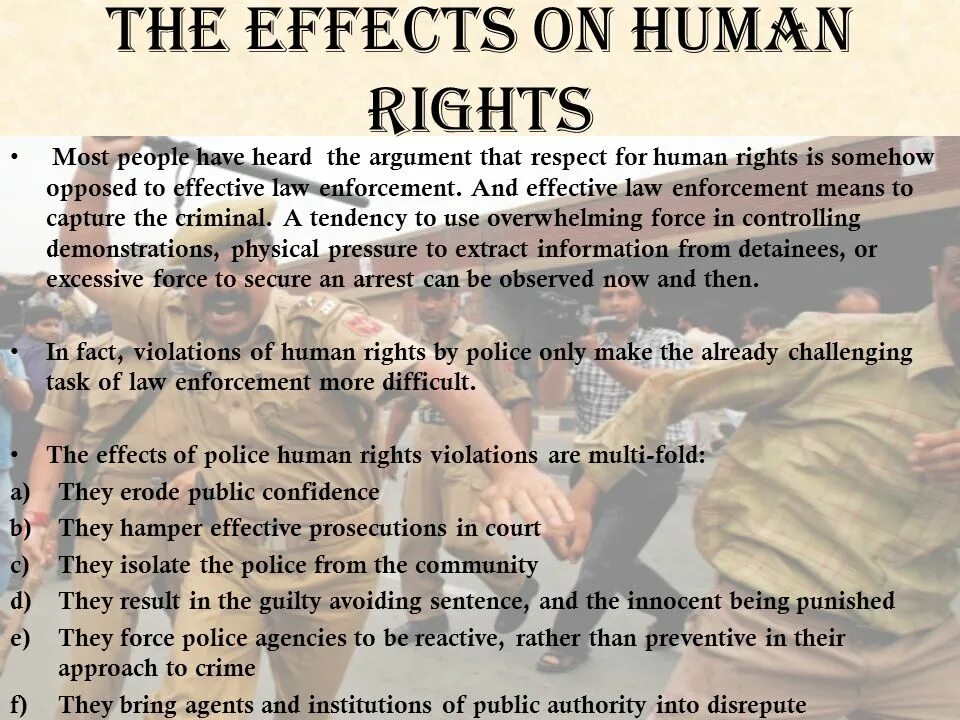 THE EFFECTS ON HUMAN RIGHTS

• Most people have heard the argument that respect for human rights is somehow opposed to effective law enforcement. And effective law enforcement means to capture the criminal. A tendency to use overwhelming force in controlling demonstrations, physical pressure to extract information from detainees, or excessive force to secure an arrest can be observed now and then.

• In fact, violations of human rights by police only make the already challenging task of law enforcement more difficult.

• The effects of police human rights violations are multi-fold:
a) They erode public confidence
b) They hamper effective prosecutions in court
c) They isolate the police from the community
d) They result in the guilty avoiding sentence, and the innocent being punished
e) They force police agencies to be reactive, rather than preventive in their approach to crime
f) They bring agents and institutions of public authority into disrepute